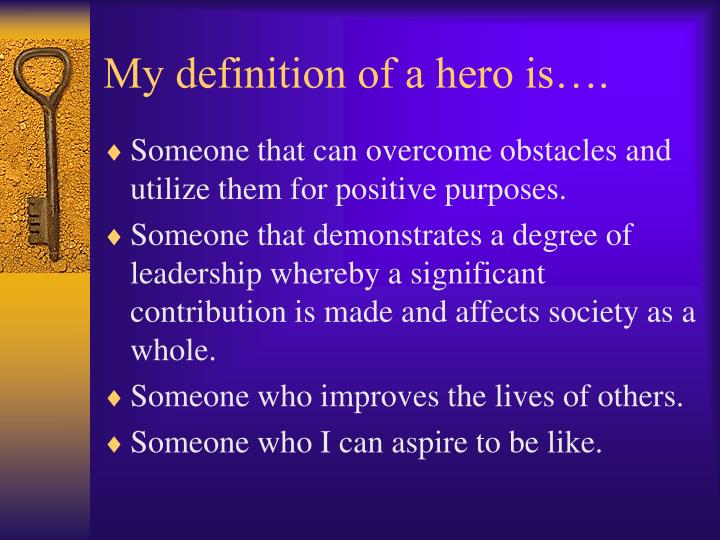 My definition of a hero is….

♦ Someone that can overcome obstacles and utilize them for positive purposes.
♦ Someone that demonstrates a degree of leadership whereby a significant contribution is made and affects society as a whole.
♦ Someone who improves the lives of others.
♦ Someone who I can aspire to be like.